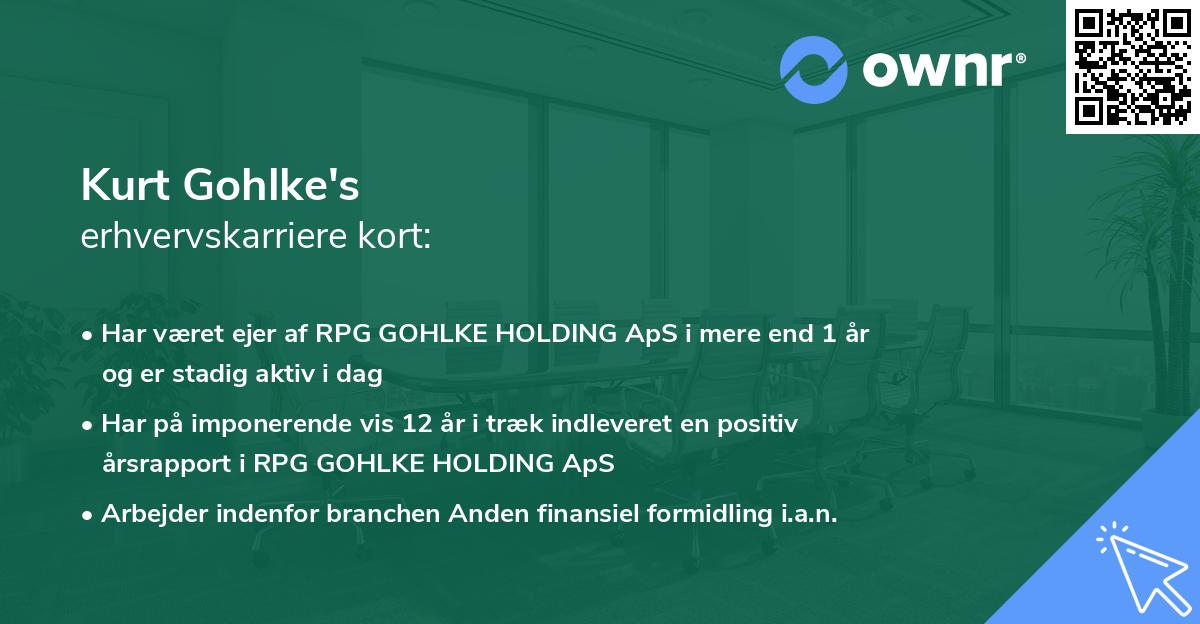 ownr®

Kurt Gohlke's
erhvervskarriere kort:

• Har været ejer af RPG GOHLKE HOLDING ApS i mere end 1 år og er stadig aktiv i dag

• Har på imponerende vis 12 år i træk indleveret en positiv årsrapport i RPG GOHLKE HOLDING ApS

• Arbejder indenfor branchen Anden finansiel formidling i.a.n.